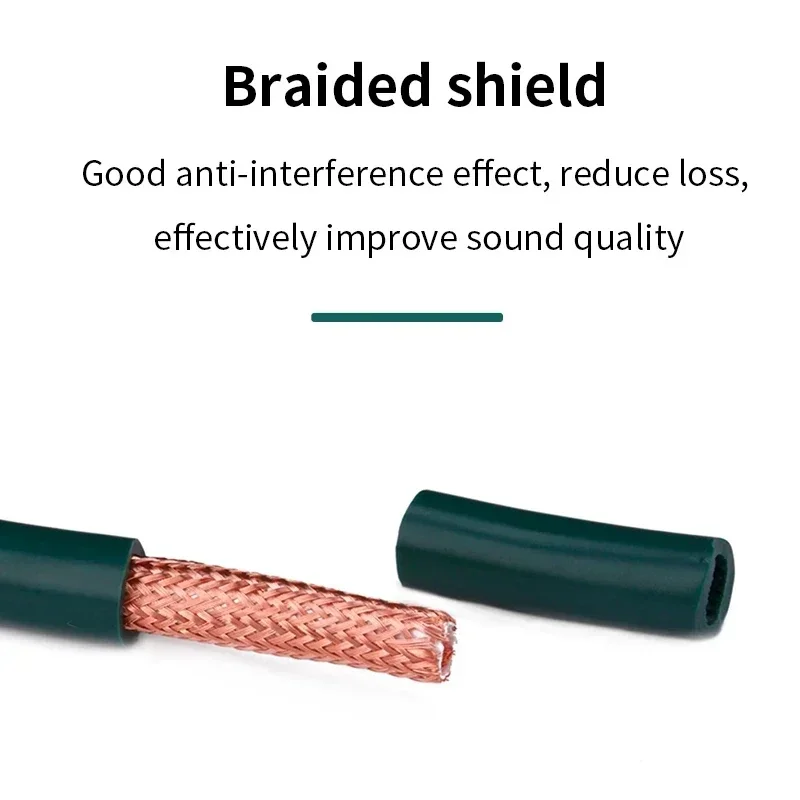 Braided shield

Good anti-interference effect, reduce loss, effectively improve sound quality